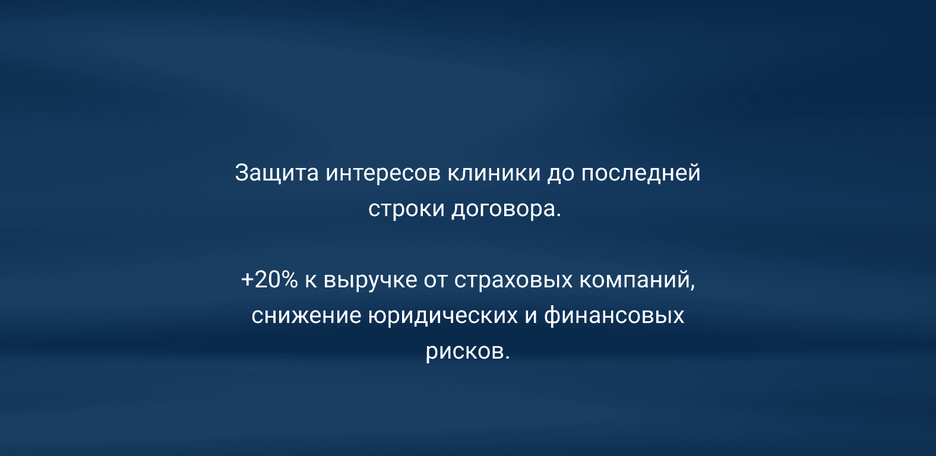 Защита интересов клиники до последней строки договора.

+20% к выручке от страховых компаний, снижение юридических и финансовых рисков.